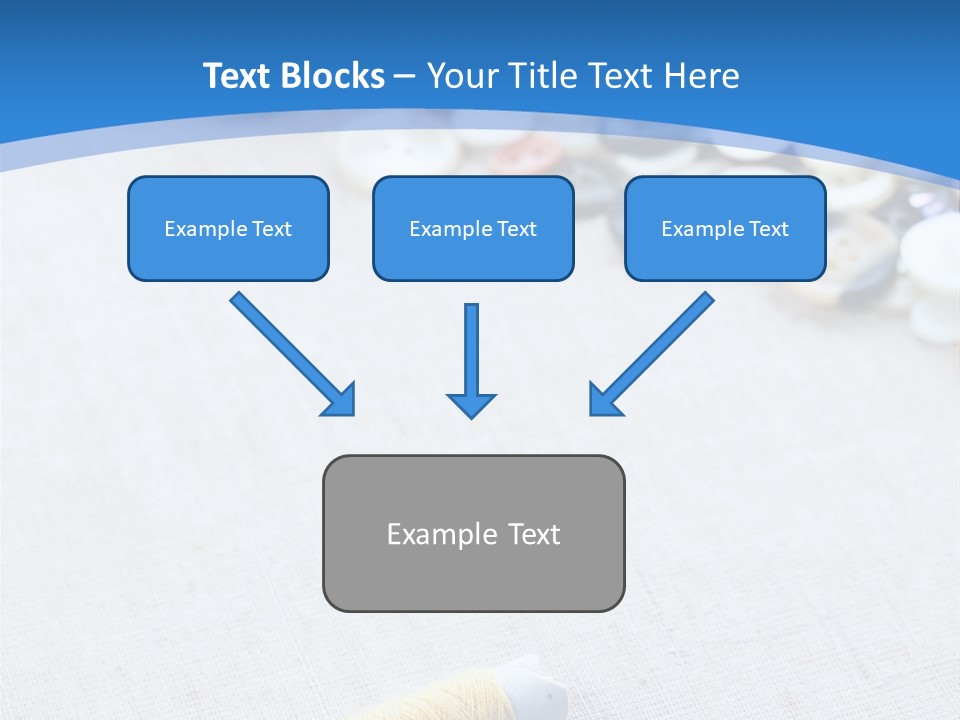 Text Blocks – Your Title Text Here

Example Text

Example Text

Example Text

Example Text